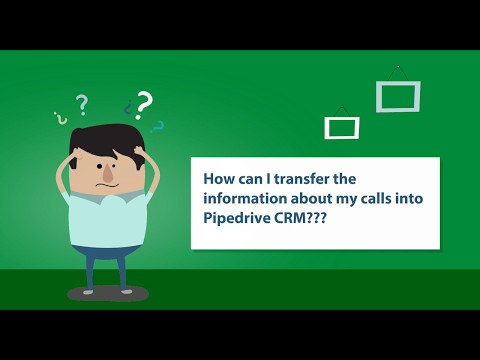 ¿ ? ¿? ?

How can I transfer the information about my calls into Pipedrive CRM???